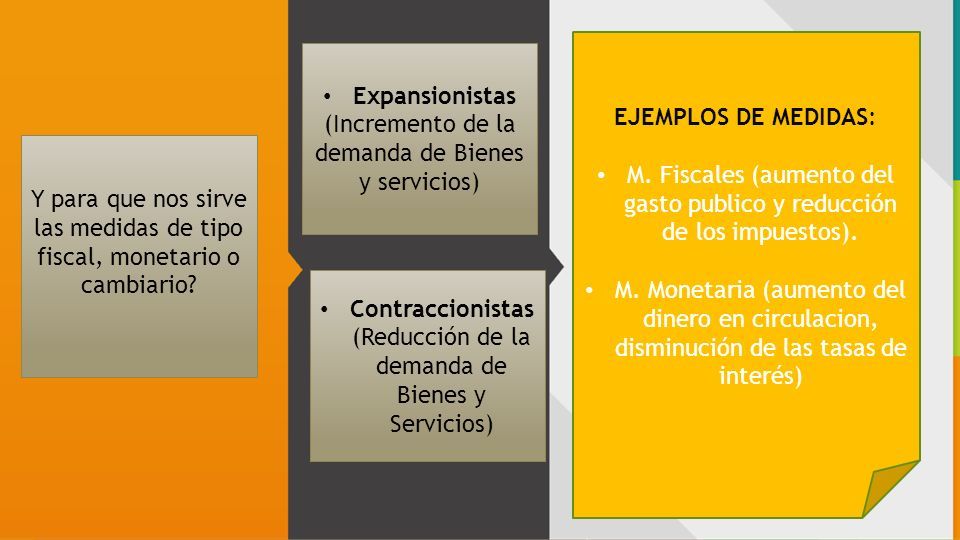 Y para que nos sirve las medidas de tipo fiscal, monetario o cambiario?

• Expansionistas (Incremento de la demanda de Bienes y servicios)

• Contraccionistas (Reducción de la demanda de Bienes y Servicios)

EJEMPLOS DE MEDIDAS:

• M. Fiscales (aumento del gasto publico y reducción de los impuestos).

• M. Monetaria (aumento del dinero en circulacion, disminución de las tasas de interés)